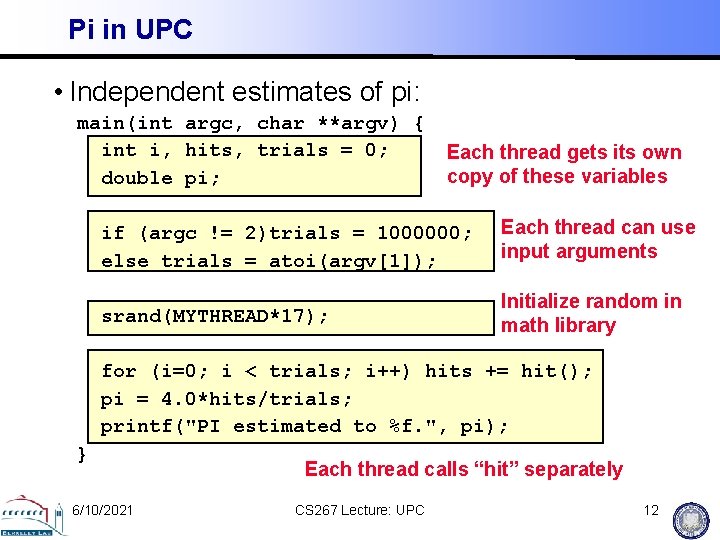 Pi in UPC

• Independent estimates of pi:

main(int argc, char **argv) {
int i, hits, trials = 0;
double pi;

Each thread gets its own copy of these variables

if (argc != 2)trials = 1000000;
else trials = atoi(argv[1]);

Each thread can use input arguments

srand(MYTHREAD*17);

Initialize random in math library

for (i=0; i < trials; i++) hits += hit();
pi = 4.0*hits/trials;
printf("PI estimated to %f.", pi);
}

Each thread calls “hit” separately

BERKELEY LAB

6/10/2021

CS267 Lecture: UPC

12